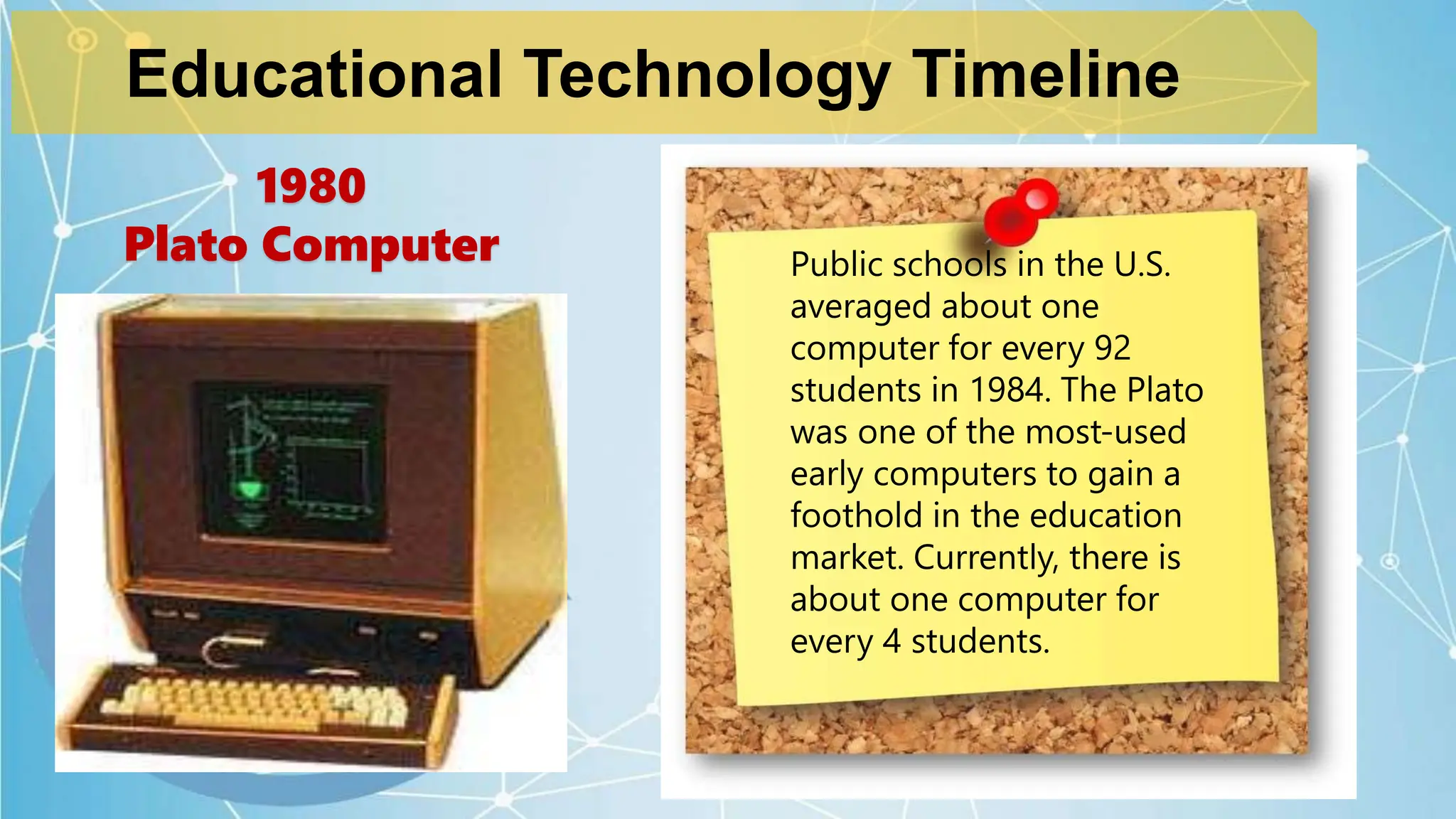 Educational Technology Timeline

1980
Plato Computer

Public schools in the U.S. averaged about one computer for every 92 students in 1984. The Plato was one of the most-used early computers to gain a foothold in the education market. Currently, there is about one computer for every 4 students.